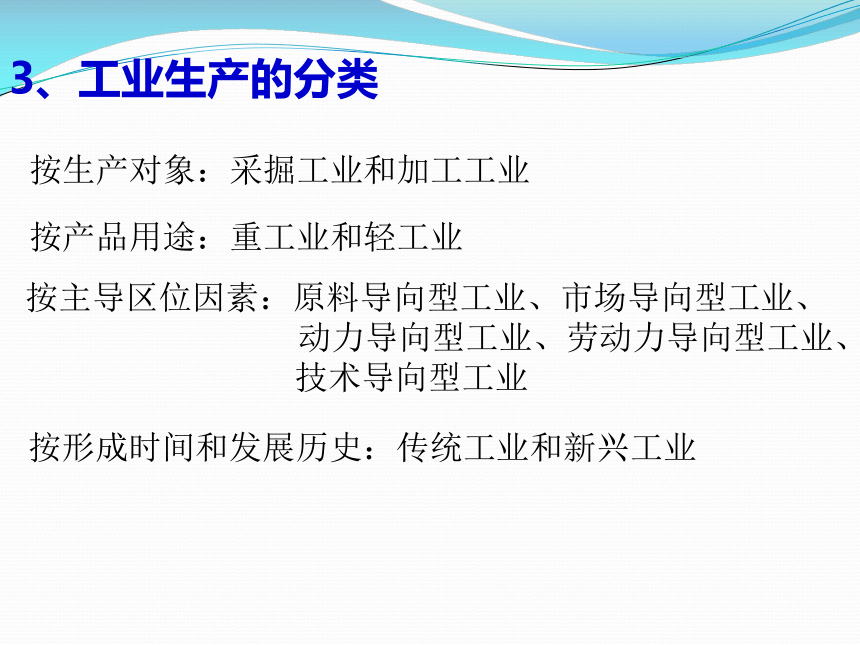 3、工业生产的分类

按生产对象：采掘工业和加工工业

按产品用途：重工业和轻工业

按主导区位因素：原料导向型工业、市场导向型工业、动力导向型工业、劳动力导向型工业、技术导向型工业

按形成时间和发展历史：传统工业和新兴工业